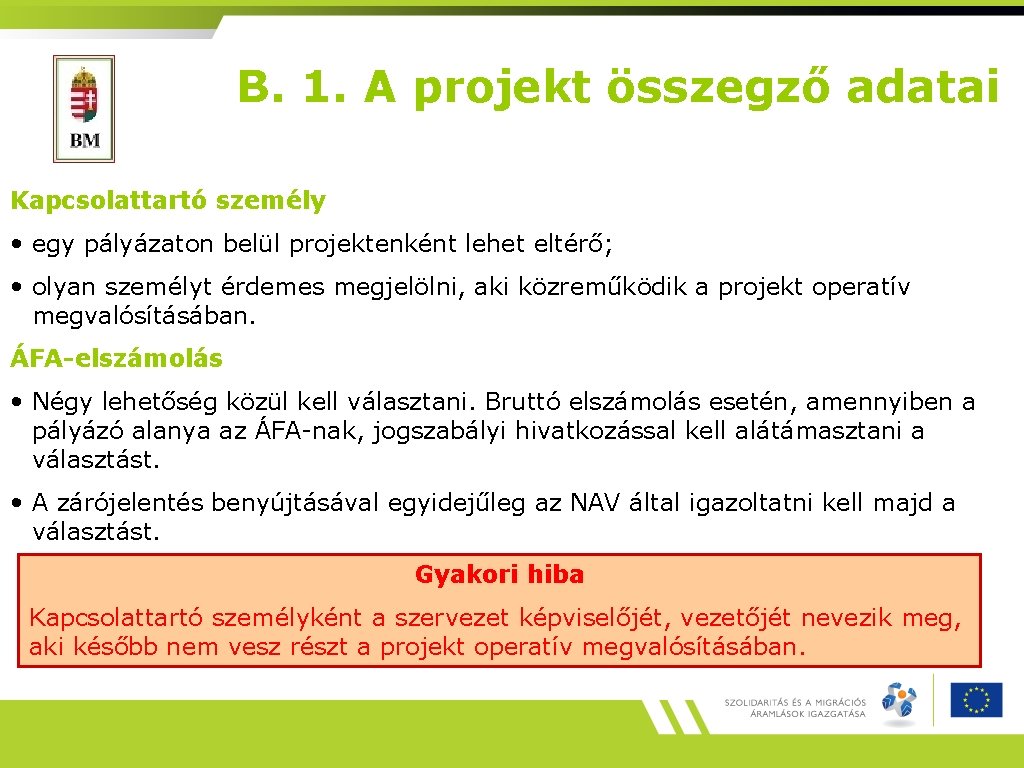 BM

B. 1. A projekt összegző adatai

Kapcsolattartó személy

• egy pályázaton belül projektenként lehet eltérő;

• olyan személyt érdemes megjelölni, aki közreműködik a projekt operatív megvalósításában.

ÁFA-elszámolás

• Négy lehetőség közül kell választani. Bruttó elszámolás esetén, amennyiben a pályázó alanya az ÁFA-nak, jogszabályi hivatkozással kell alátámasztani a választást.

• A zárójelentés benyújtásával egyidejűleg az NAV által igazoltatni kell majd a választást.

Gyakori hiba

Kapcsolattartó személyként a szervezet képviselőjét, vezetőjét nevezik meg, aki később nem vesz részt a projekt operatív megvalósításában.

SZOLIDARITÁS ÉS A MIGRÁCIÓS ÁRAMLÁSOK IGAZGATÁSA